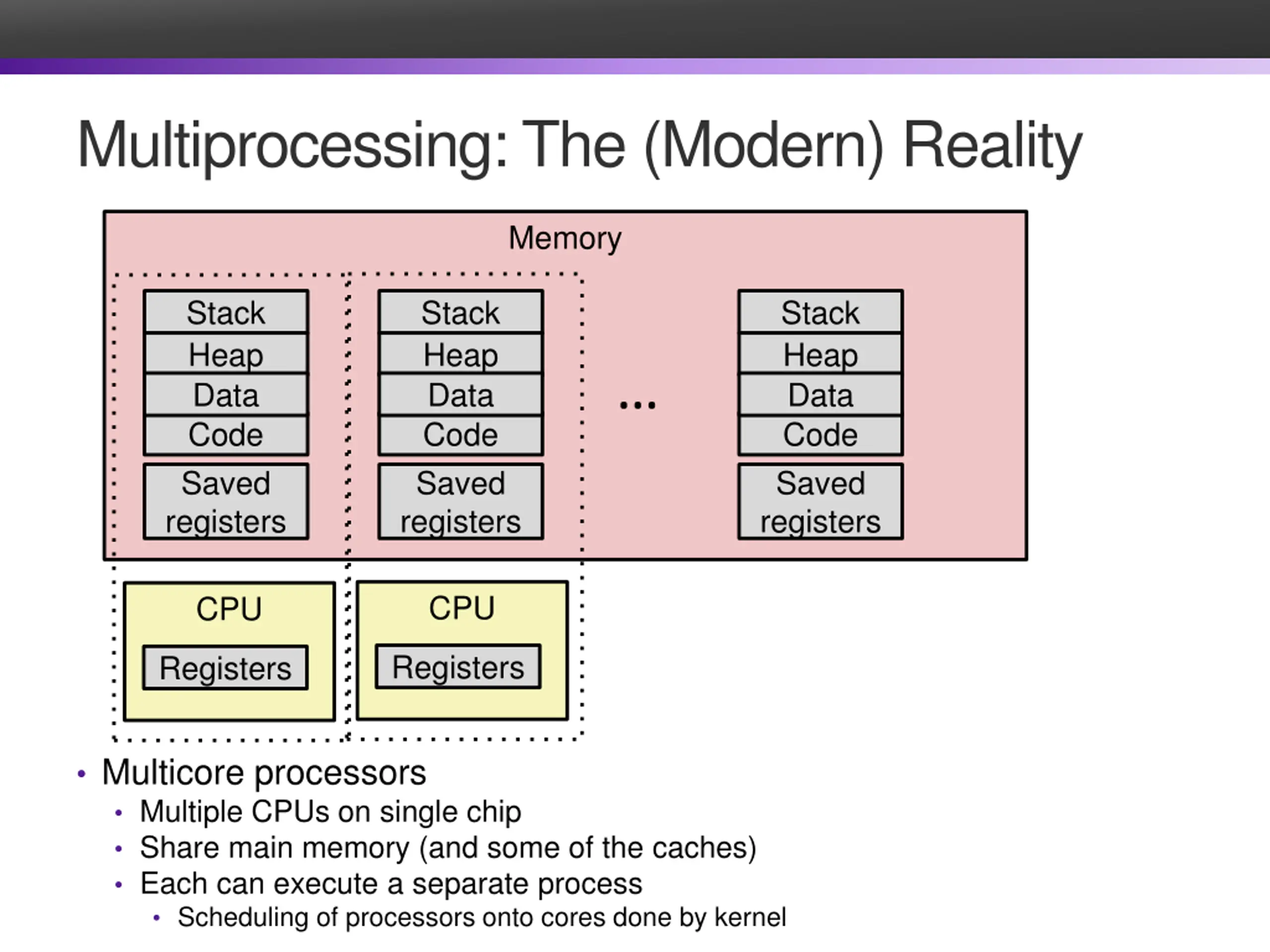 Multiprocessing: The (Modern) Reality

Memory

Stack
Heap
Data
Code
Saved registers

Stack
Heap
Data
Code
Saved registers

...

Stack
Heap
Data
Code
Saved registers

CPU
Registers

CPU
Registers

• Multicore processors
  • Multiple CPUs on single chip
  • Share main memory (and some of the caches)
  • Each can execute a separate process
    • Scheduling of processors onto cores done by kernel